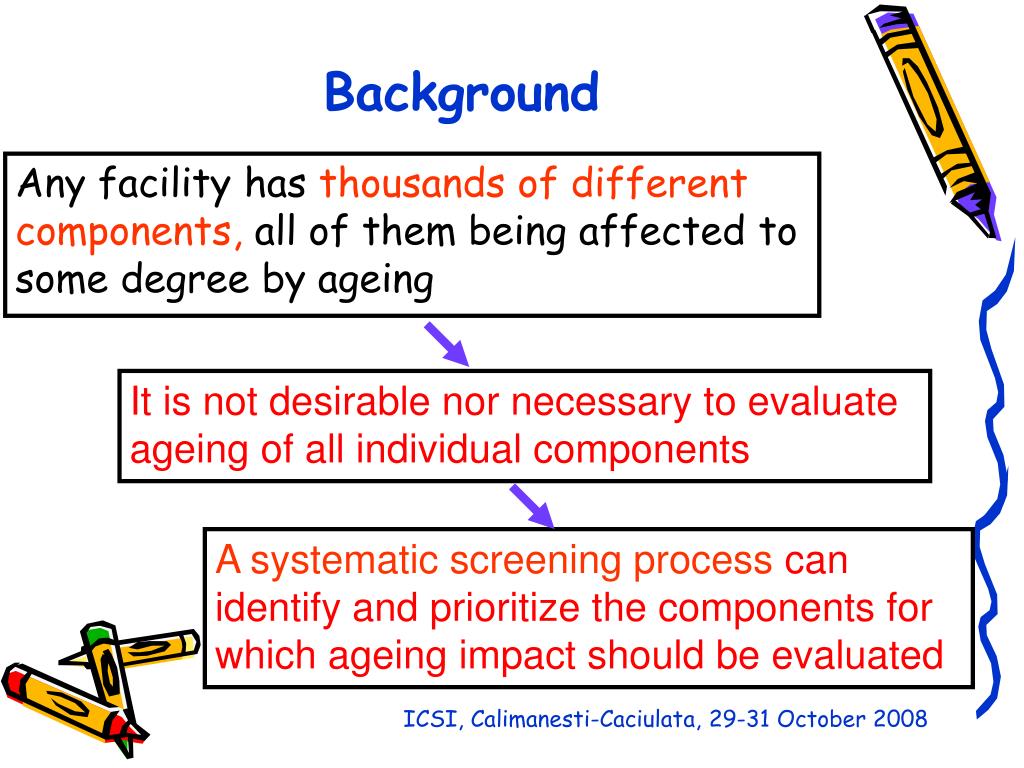 Background

Any facility has thousands of different components, all of them being affected to some degree by ageing

It is not desirable nor necessary to evaluate ageing of all individual components

A systematic screening process can identify and prioritize the components for which ageing impact should be evaluated

ICSI, Calimanesti-Caciulata, 29-31 October 2008